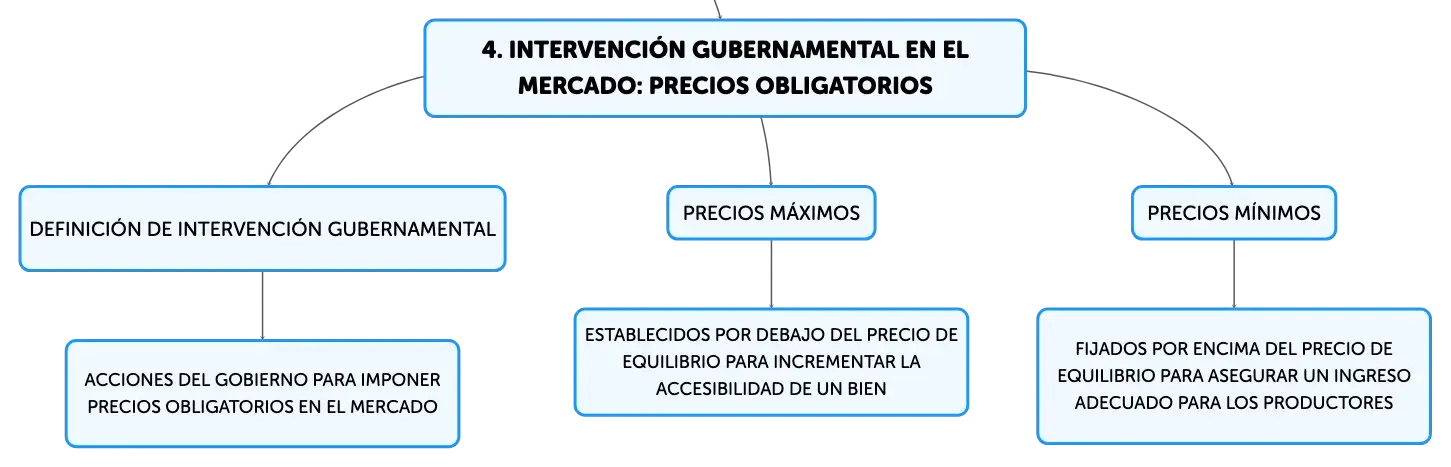 4. INTERVENCIÓN GUBERNAMENTAL EN EL MERCADO: PRECIOS OBLIGATORIOS

DEFINICIÓN DE INTERVENCIÓN GUBERNAMENTAL

ACCIONES DEL GOBIERNO PARA IMPONER PRECIOS OBLIGATORIOS EN EL MERCADO

PRECIOS MÁXIMOS

ESTABLECIDOS POR DEBAJO DEL PRECIO DE EQUILIBRIO PARA INCREMENTAR LA ACCESIBILIDAD DE UN BIEN

PRECIOS MÍNIMOS

FIJADOS POR ENCIMA DEL PRECIO DE EQUILIBRIO PARA ASEGURAR UN INGRESO ADECUADO PARA LOS PRODUCTORES